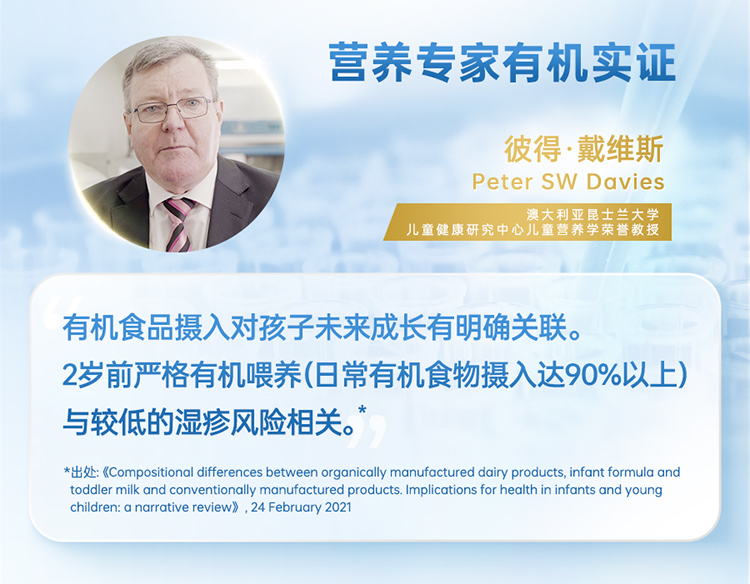 营养专家有机实证

彼得·戴维斯
Peter SW Davies

澳大利亚昆士兰大学
儿童健康研究中心儿童营养学荣誉教授

“有机食品摄入对孩子未来成长有明确关联。2岁前严格有机喂养(日常有机食物摄入达90%以上)与较低的湿疹风险相关。*”

*出处:《Compositional differences between organically manufactured dairy products, infant formula and toddler milk and conventionally manufactured products. Implications for health in infants and young children: a narrative review》, 24 February 2021